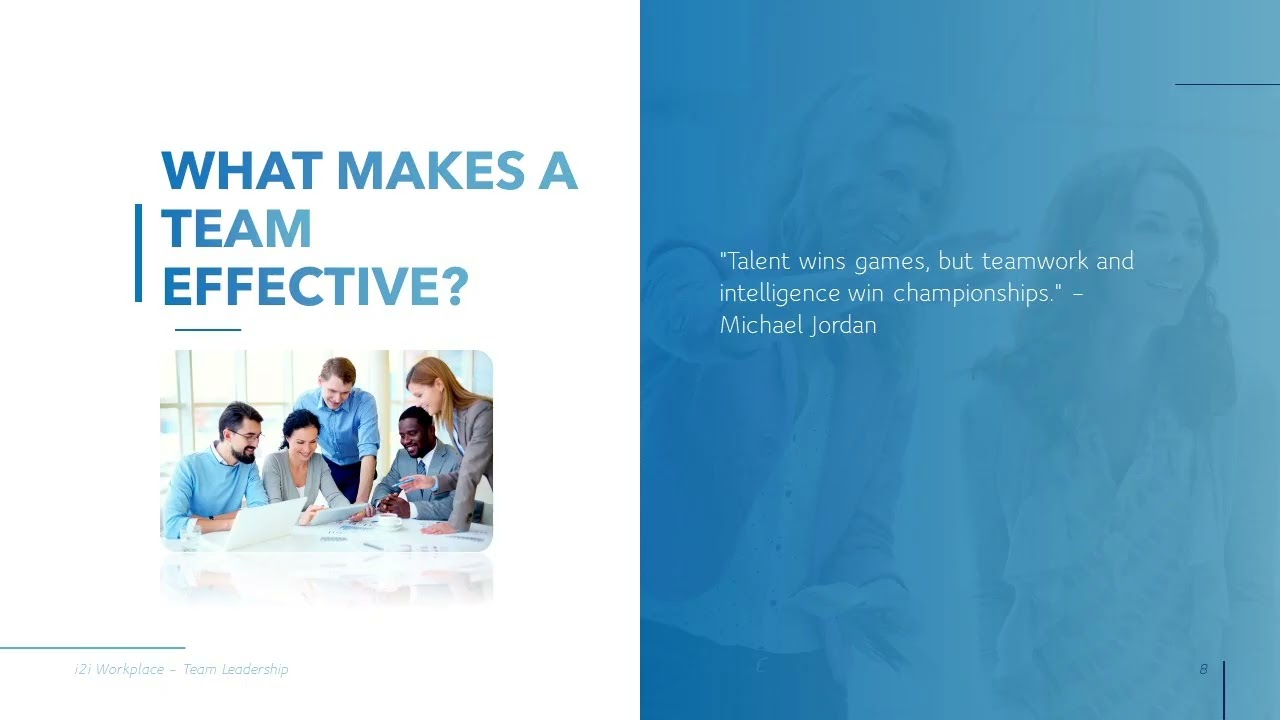 WHAT MAKES A TEAM EFFECTIVE?

"Talent wins games, but teamwork and intelligence win championships." – Michael Jordan

i2i Workplace – Team Leadership

8